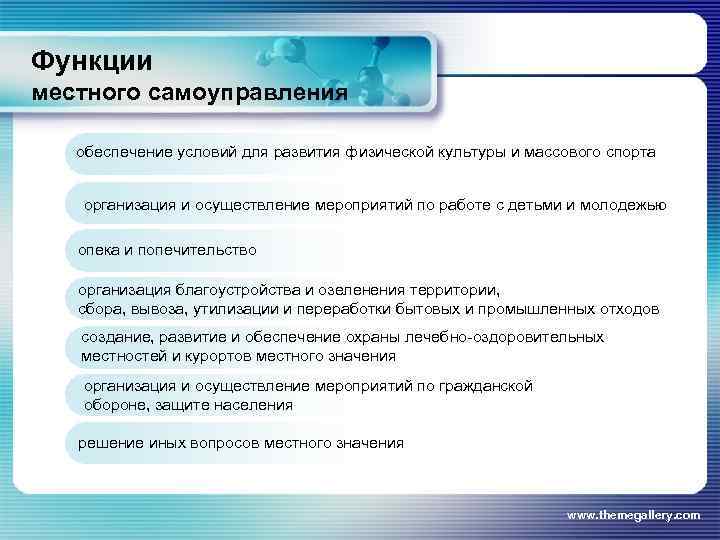 Функции
местного самоуправления

обеспечение условий для развития физической культуры и массового спорта

организация и осуществление мероприятий по работе с детьми и молодежью

опека и попечительство

организация благоустройства и озеленения территории, сбора, вывоза, утилизации и переработки бытовых и промышленных отходов

создание, развитие и обеспечение охраны лечебно-оздоровительных местностей и курортов местного значения

организация и осуществление мероприятий по гражданской обороне, защите населения

решение иных вопросов местного значения

www.themegallery.com